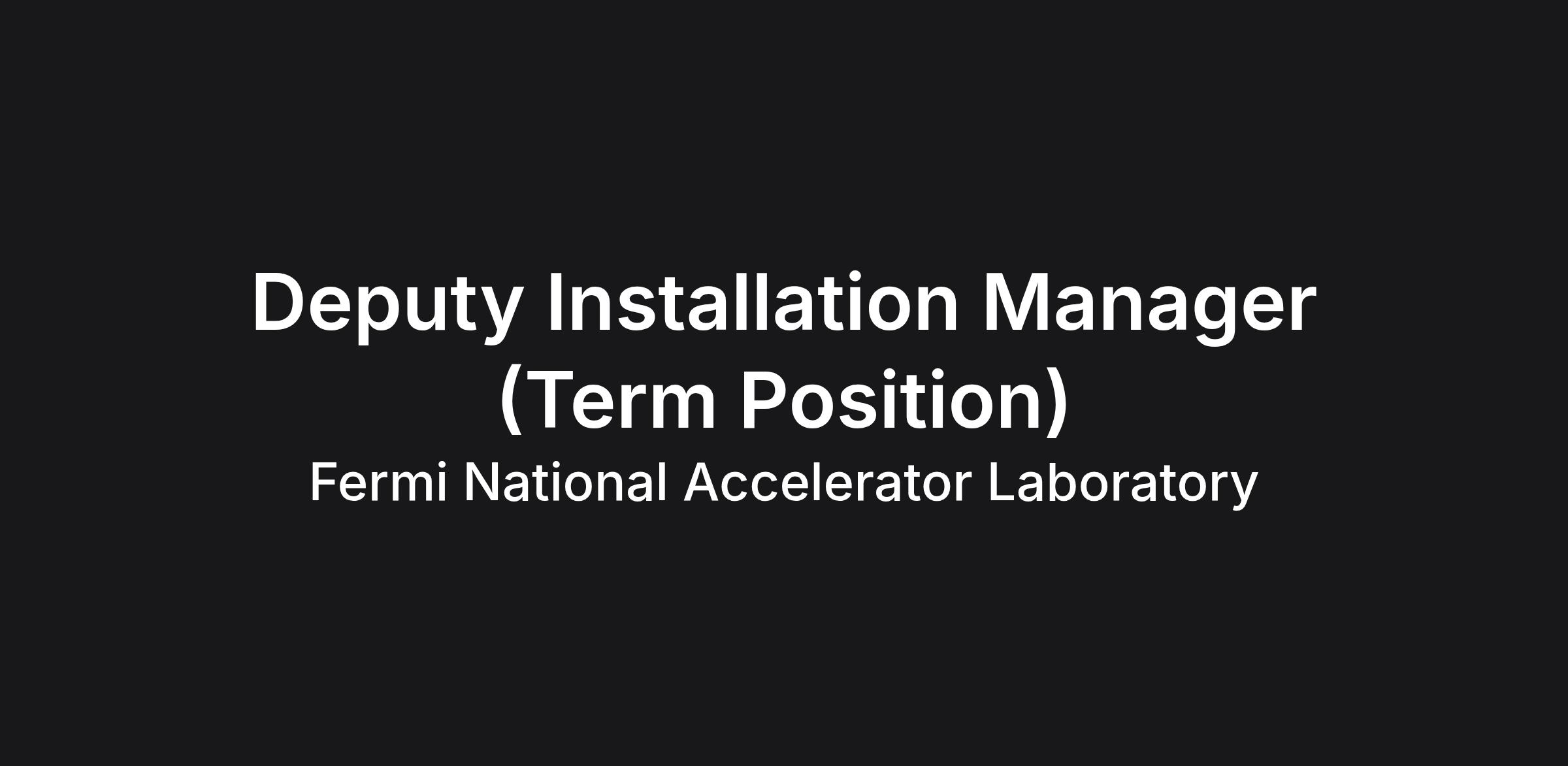 Deputy Installation Manager (Term Position)

Fermi National Accelerator Laboratory